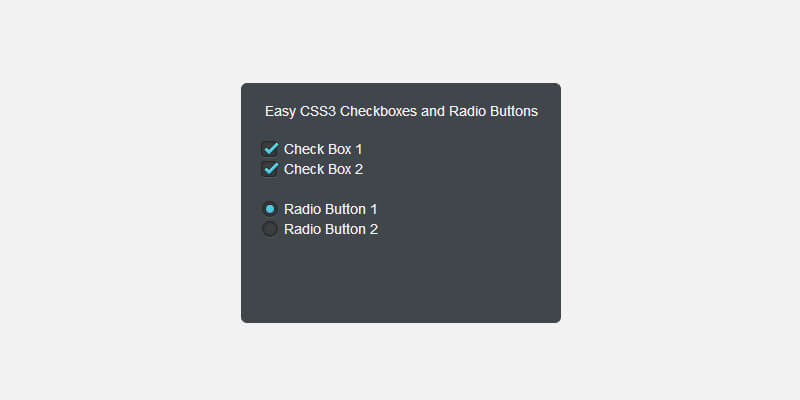 Easy CSS3 Checkboxes and Radio Buttons

Check Box 1
Check Box 2

Radio Button 1
Radio Button 2